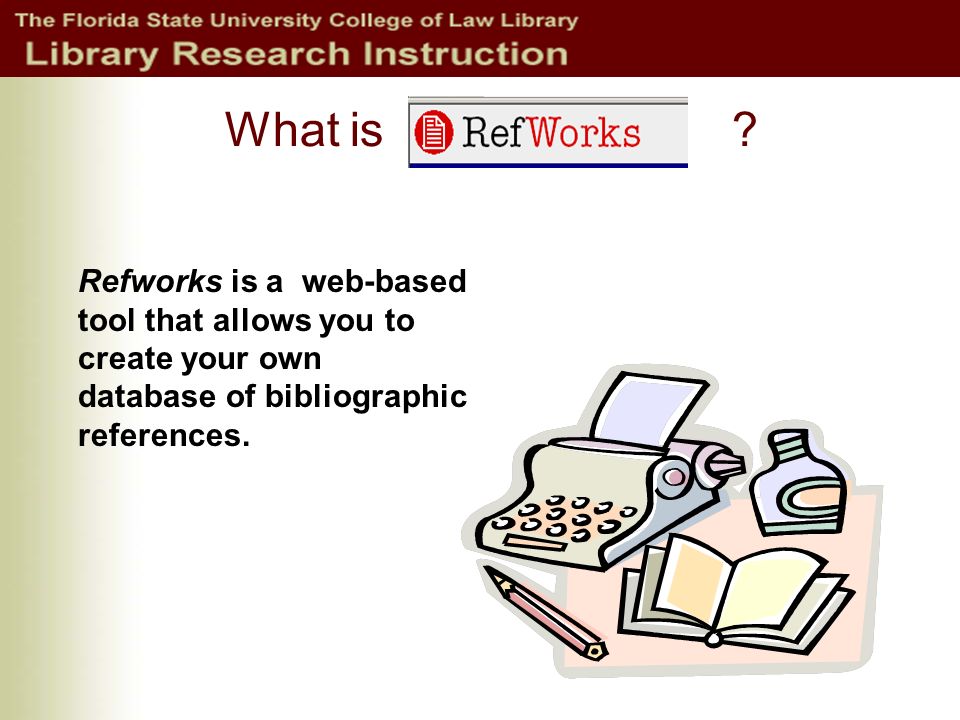 The Florida State University College of Law Library
Library Research Instruction

What is RefWorks ?

Refworks is a web-based tool that allows you to create your own database of bibliographic references.